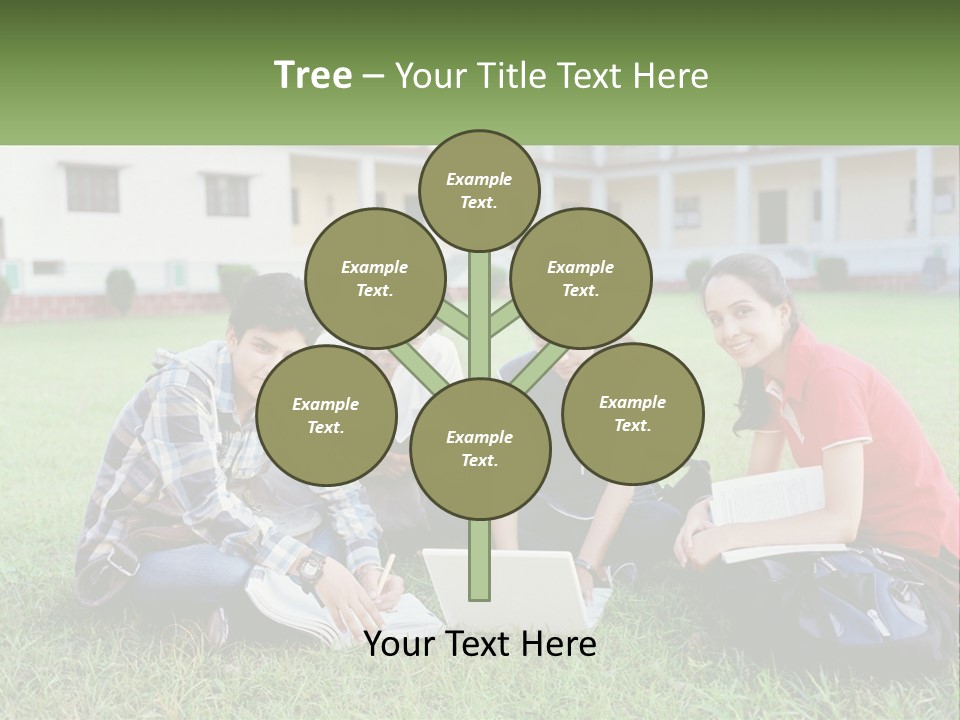 Tree – Your Title Text Here

Example Text.

Example Text.

Example Text.

Example Text.

Example Text.

Example Text.

Your Text Here